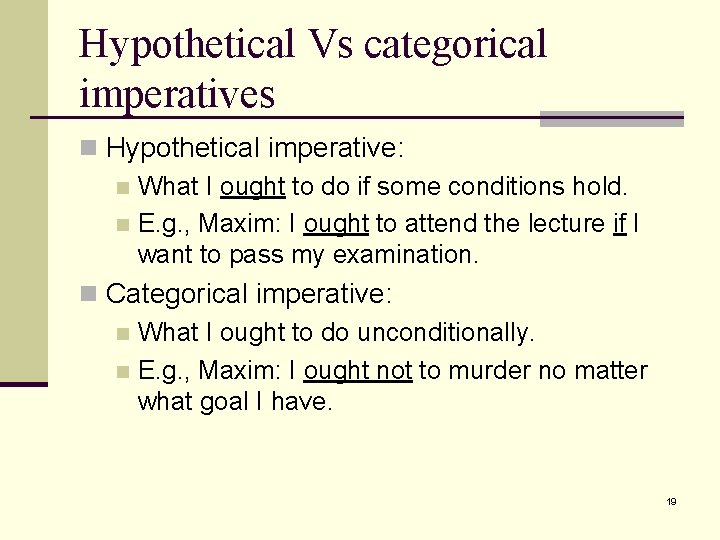 Hypothetical Vs categorical imperatives

Hypothetical imperative:

What I ought to do if some conditions hold.

E.g., Maxim: I ought to attend the lecture if I want to pass my examination.

Categorical imperative:

What I ought to do unconditionally.

E.g., Maxim: I ought not to murder no matter what goal I have.

19